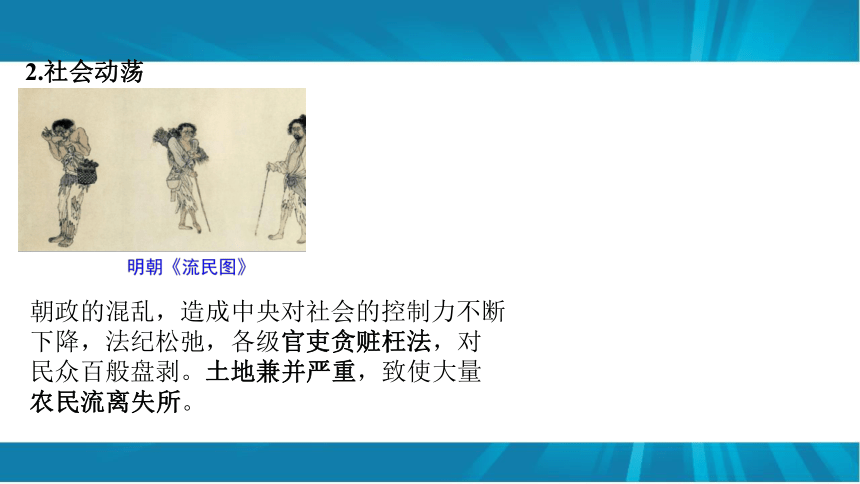 2.社会动荡

明朝《流民图》

朝政的混乱，造成中央对社会的控制力不断下降，法纪松弛，各级官吏贪赃枉法，对民众百般盘剥。土地兼并严重，致使大量农民流离失所。